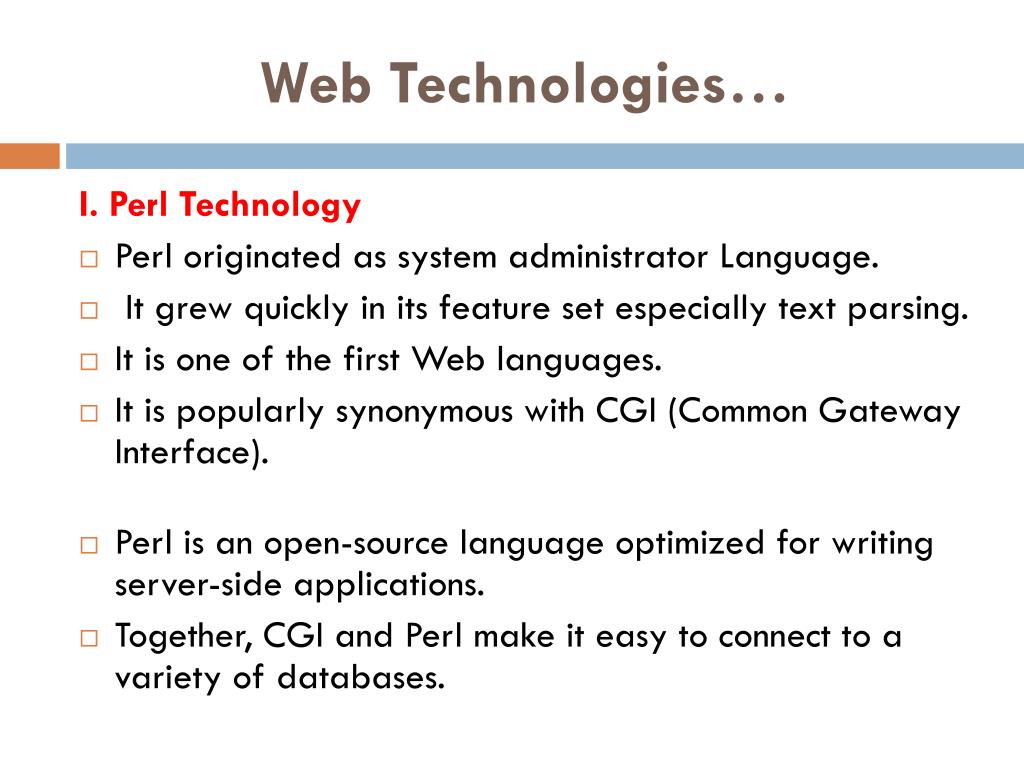 Web Technologies…

I. Perl Technology

□ Perl originated as system administrator Language.
□ It grew quickly in its feature set especially text parsing.
□ It is one of the first Web languages.
□ It is popularly synonymous with CGI (Common Gateway Interface).

□ Perl is an open-source language optimized for writing server-side applications.
□ Together, CGI and Perl make it easy to connect to a variety of databases.